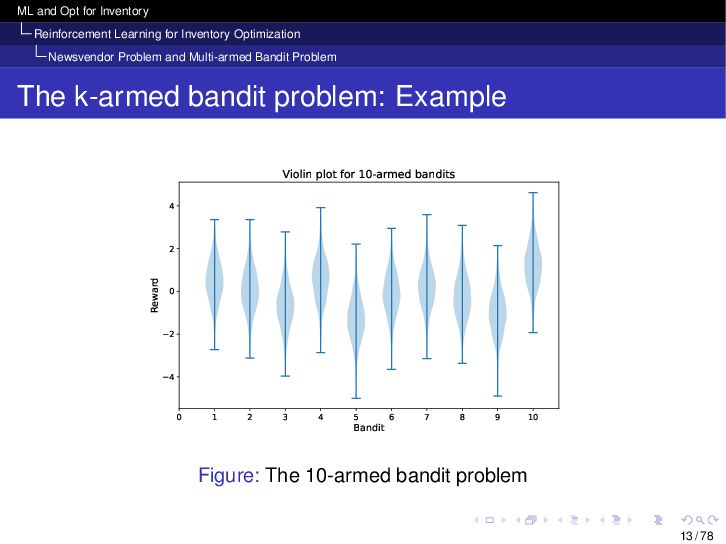 ML and Opt for Inventory
Reinforcement Learning for Inventory Optimization
Newsvendor Problem and Multi-armed Bandit Problem

The k-armed bandit problem: Example

Violin plot for 10-armed bandits

Reward

4
2
0
−2
−4

0 1 2 3 4 5 6 7 8 9 10
Bandit

Figure: The 10-armed bandit problem

13 / 78